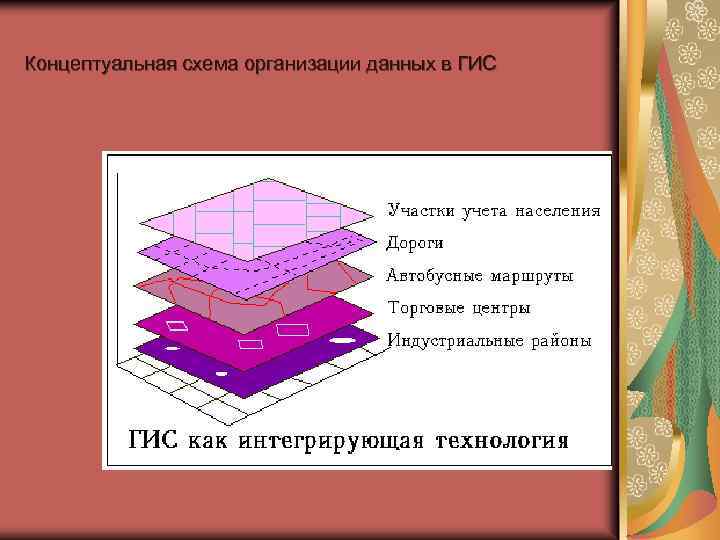 Концептуальная схема организации данных в ГИС

Участки учета населения
Дороги
Автобусные маршруты
Торговые центры
Индустриальные районы

ГИС как интегрирующая технология